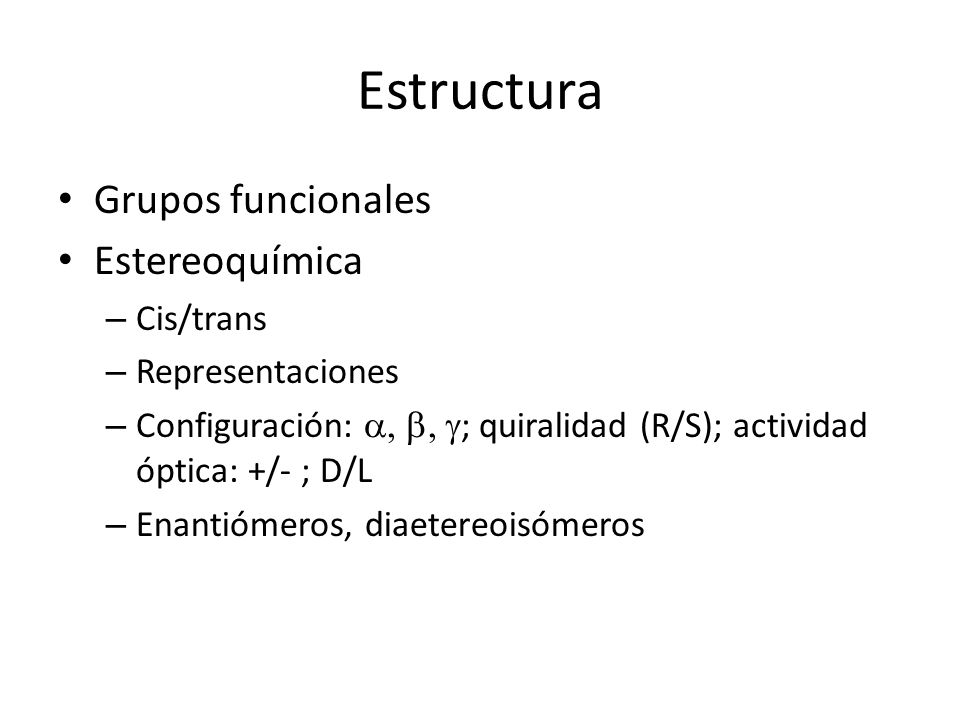 Estructura

• Grupos funcionales
• Estereoquímica
– Cis/trans
– Representaciones
– Configuración: $\alpha, \beta, \gamma$; quiralidad (R/S); actividad óptica: +/- ; D/L
– Enantiómeros, diaetereoisómeros